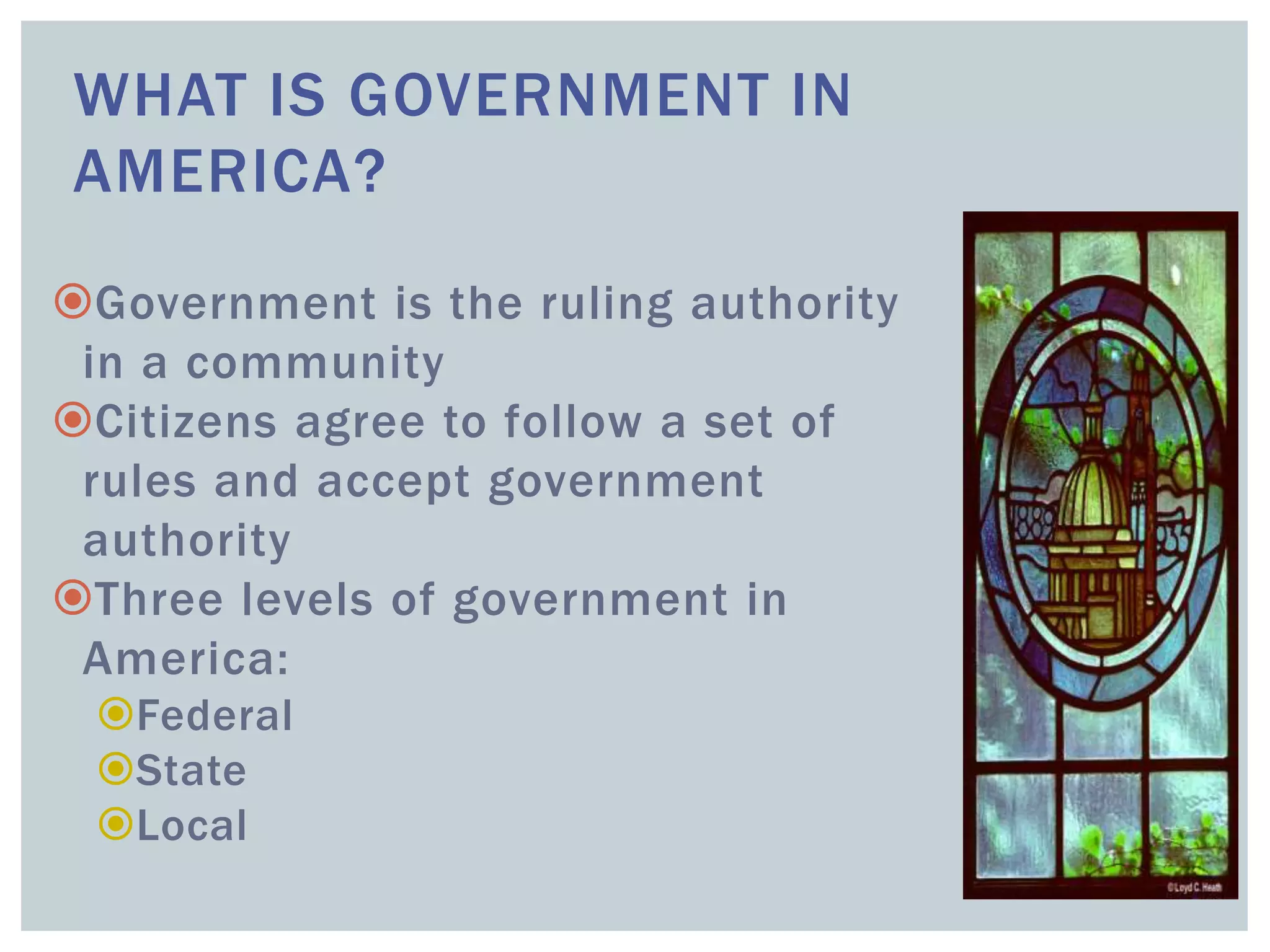 WHAT IS GOVERNMENT IN AMERICA?

Government is the ruling authority in a community

Citizens agree to follow a set of rules and accept government authority

Three levels of government in America:

Federal

State

Local

©Loyd C. Heath